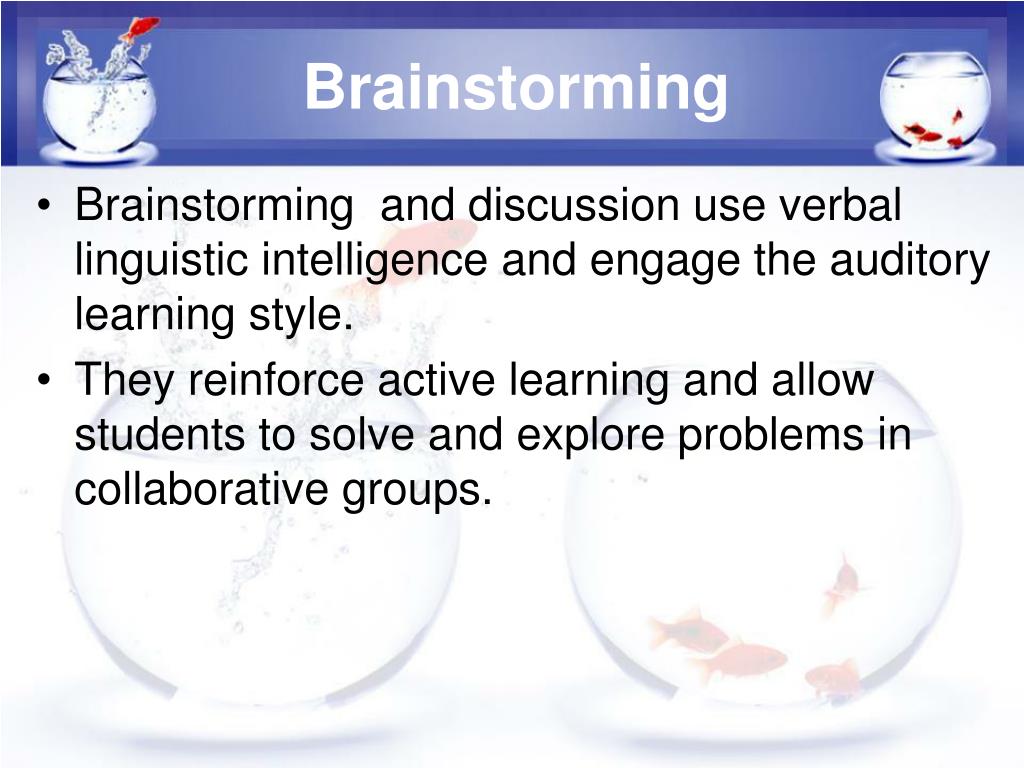 Brainstorming

• Brainstorming  and discussion use verbal linguistic intelligence and engage the auditory learning style.
• They reinforce active learning and allow students to solve and explore problems in collaborative groups.